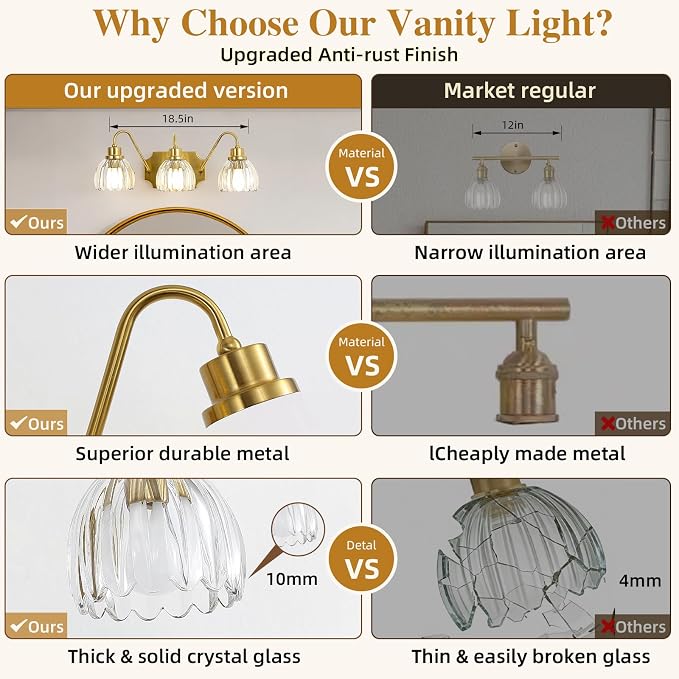 Why Choose Our Vanity Light?
Upgraded Anti-rust Finish

Our upgraded version

18.5in

✓Ours

Wider illumination area

Material
VS

Market regular

12in

✗Others

Narrow illumination area

✓Ours

Superior durable metal

Material
VS

✗Others

lCheaply made metal

10mm

✓Ours

Thick & solid crystal glass

Detal
VS

4mm

✗Others

Thin & easily broken glass